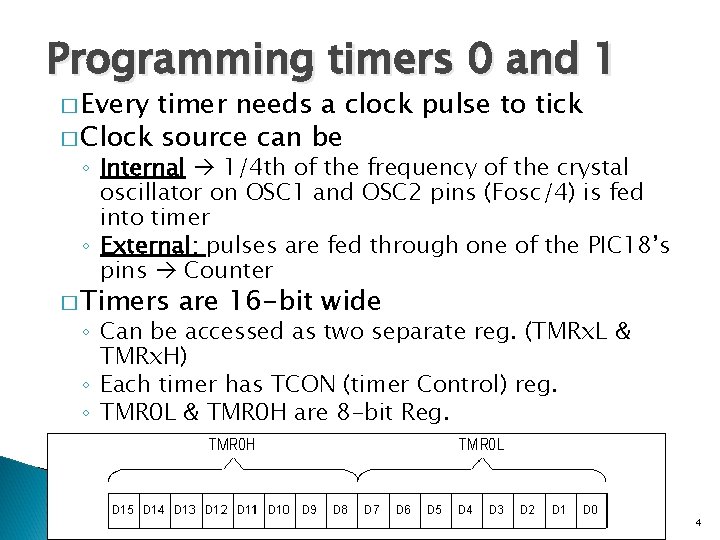 Programming timers 0 and 1

□ Every timer needs a clock pulse to tick

□ Clock source can be

◦ Internal → 1/4th of the frequency of the crystal oscillator on OSC1 and OSC2 pins (Fosc/4) is fed into timer

◦ External: pulses are fed through one of the PIC18's pins → Counter

□ Timers are 16-bit wide

◦ Can be accessed as two separate reg. (TMRxL & TMRxH)

◦ Each timer has TCON (timer Control) reg.

◦ TMR0L & TMR0H are 8-bit Reg.

TMR0H TMR0L

| D15 | D14 | D13 | D12 | D11 | D10 | D9 | D8 | D7 | D6 | D5 | D4 | D3 | D2 | D1 | D0 |
|---|---|---|---|---|---|---|---|---|---|---|---|---|---|---|---|

4